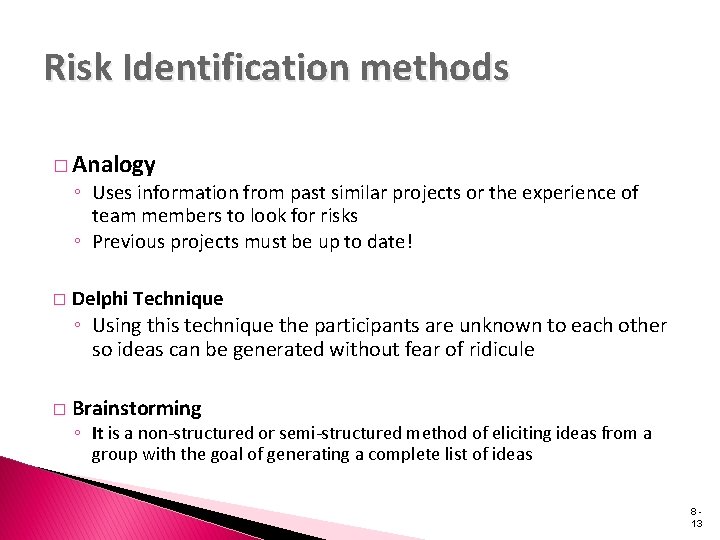 Risk Identification methods

□ Analogy
◦ Uses information from past similar projects or the experience of team members to look for risks
◦ Previous projects must be up to date!

□ Delphi Technique
◦ Using this technique the participants are unknown to each other so ideas can be generated without fear of ridicule

□ Brainstorming
◦ It is a non-structured or semi-structured method of eliciting ideas from a group with the goal of generating a complete list of ideas

8-13